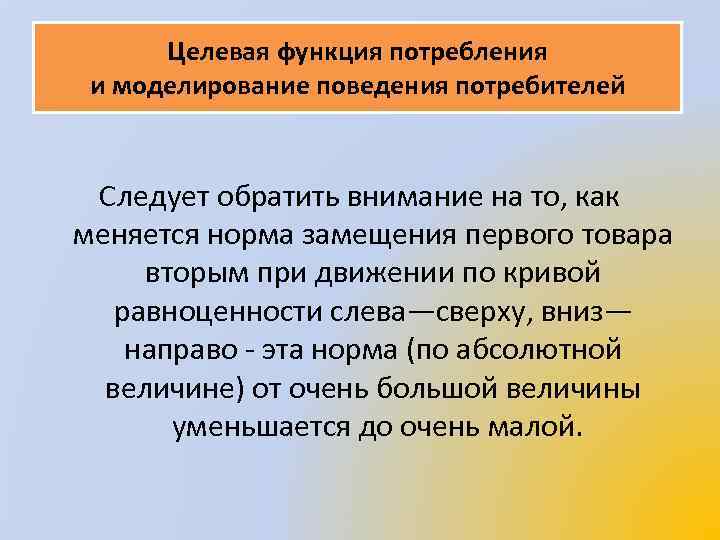 Целевая функция потребления
и моделирование поведения потребителей

Следует обратить внимание на то, как меняется норма замещения первого товара вторым при движении по кривой равноценности слева—сверху, вниз—направо - эта норма (по абсолютной величине) от очень большой величины уменьшается до очень малой.